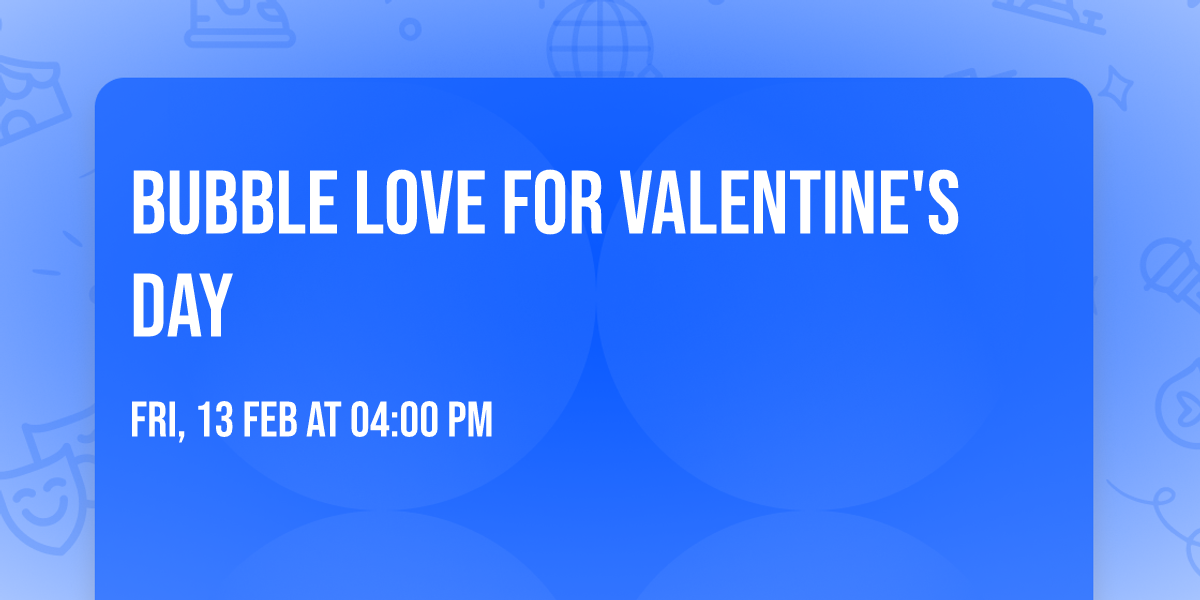 BUBBLE LOVE FOR VALENTINE'S DAY

FRI, 13 FEB AT 04:00 PM